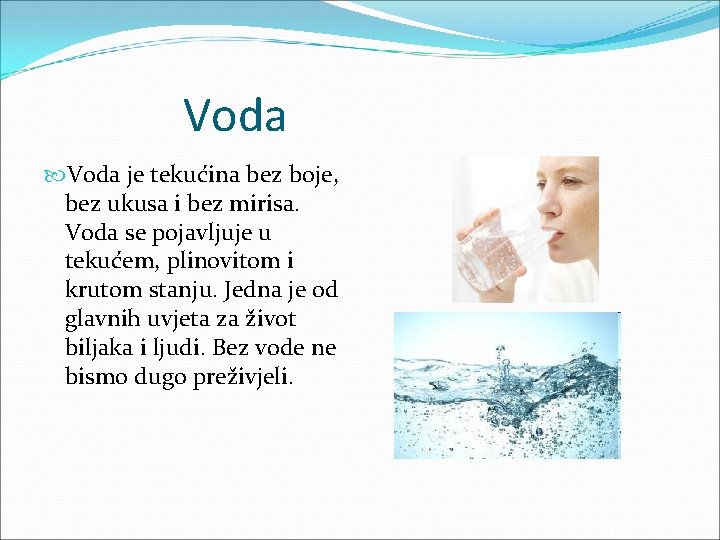 Voda

Voda je tekućina bez boje, bez ukusa i bez mirisa. Voda se pojavljuje u tekućem, plinovitom i krutom stanju. Jedna je od glavnih uvjeta za život biljaka i ljudi. Bez vode ne bismo dugo preživjeli.